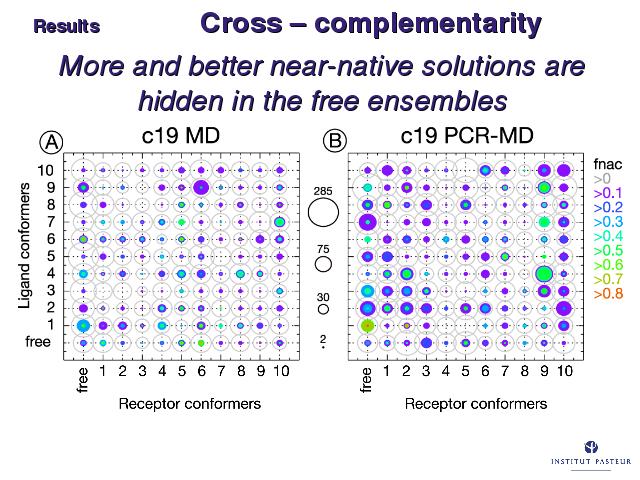 Results

Cross – complementarity

More and better near-native solutions are hidden in the free ensembles

A c19 MD

Ligand conformers

10
9
8
7
6
5
4
3
2
1
free

free 1 2 3 4 5 6 7 8 9 10

Receptor conformers

285

75

30

2

B c19 PCR-MD

free 1 2 3 4 5 6 7 8 9 10

Receptor conformers

fnac
>0
>0.1
>0.2
>0.3
>0.4
>0.5
>0.6
>0.7
>0.8

INSTITUT PASTEUR